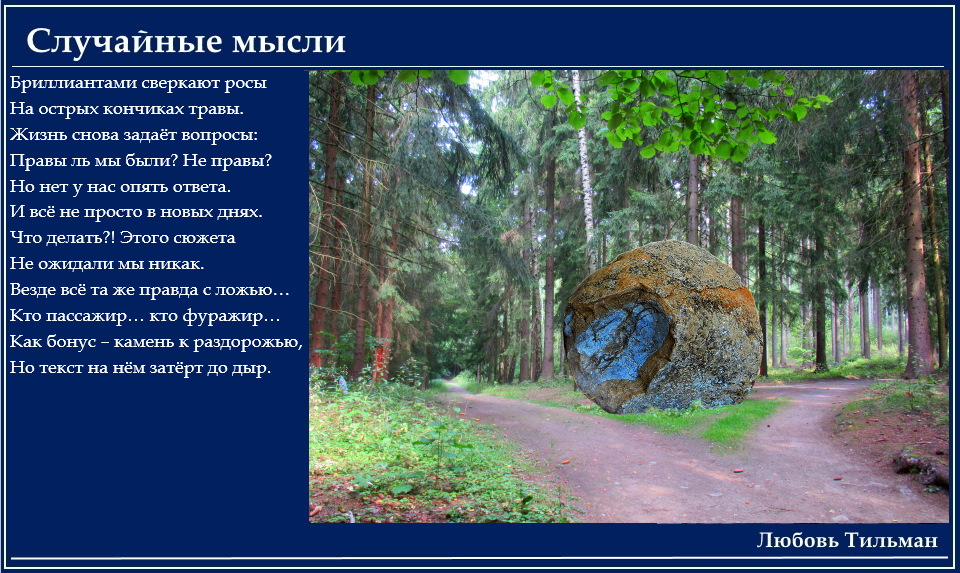 Случайные мысли

Бриллиантами сверкают росы
На острых кончиках травы.
Жизнь снова задаёт вопросы:
Правы ль мы были? Не правы?
Но нет у нас опять ответа.
И всё не просто в новых днях.
Что делать?! Этого сюжета
Не ожидали мы никак.
Везде всё та же правда с ложью…
Кто пассажир… кто фуражир…
Как бонус – камень к раздорожью,
Но текст на нём затёрт до дыр.

Любовь Тильман